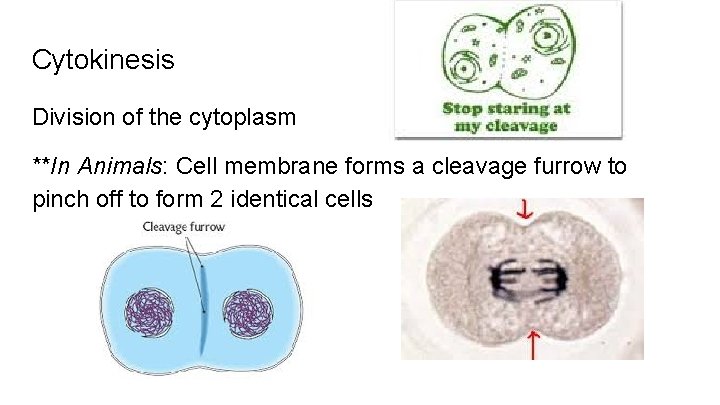 Cytokinesis

Stop staring at my cleavage

Division of the cytoplasm

**In Animals: Cell membrane forms a cleavage furrow to pinch off to form 2 identical cells

Cleavage furrow